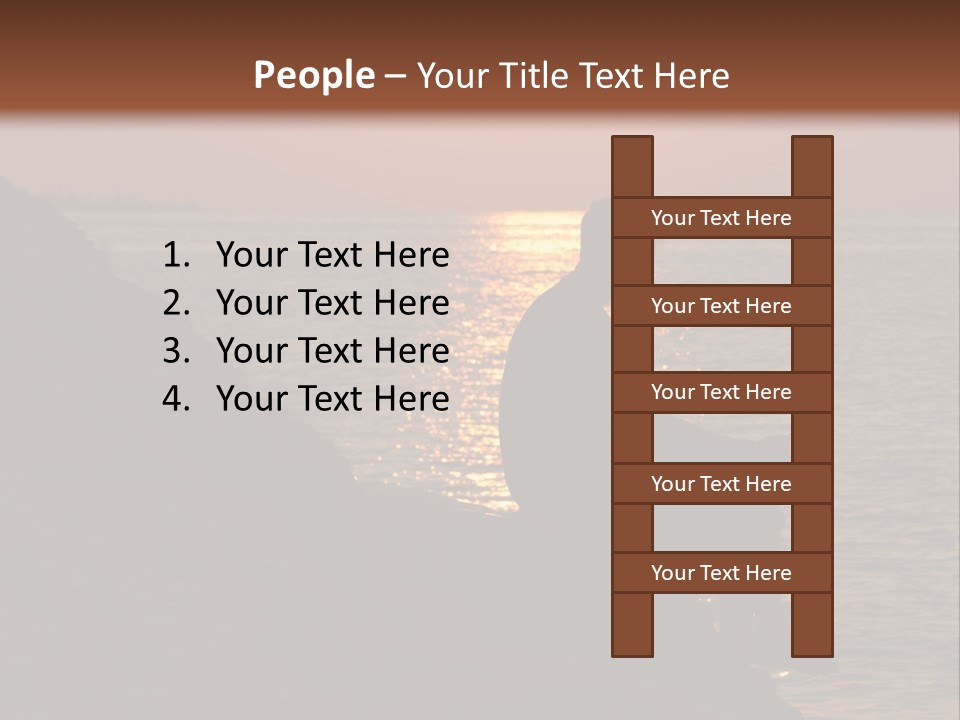 People – Your Title Text Here

1. Your Text Here
2. Your Text Here
3. Your Text Here
4. Your Text Here

Your Text Here

Your Text Here

Your Text Here

Your Text Here

Your Text Here